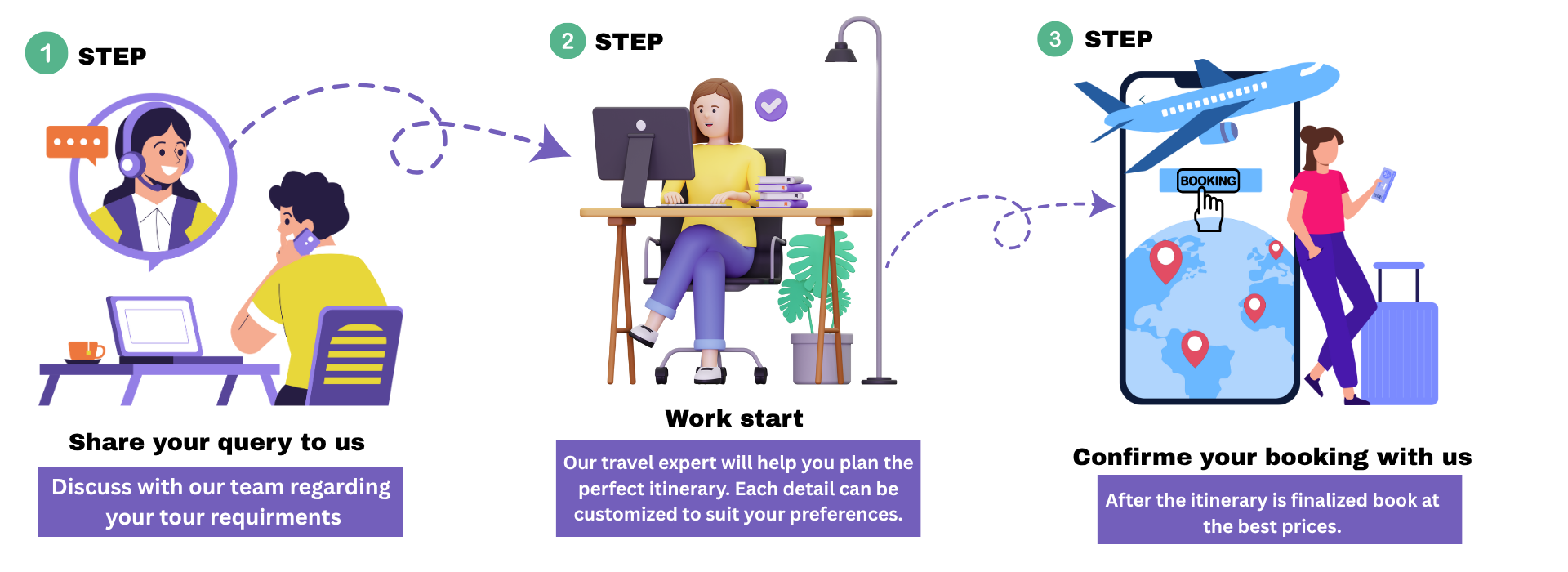 1 STEP

Share your query to us

Discuss with our team regarding your tour requirments

2 STEP

Work start

Our travel expert will help you plan the perfect itinerary. Each detail can be customized to suit your preferences.

3 STEP

BOOKING

Confirme your booking with us

After the itinerary is finalized book at the best prices.